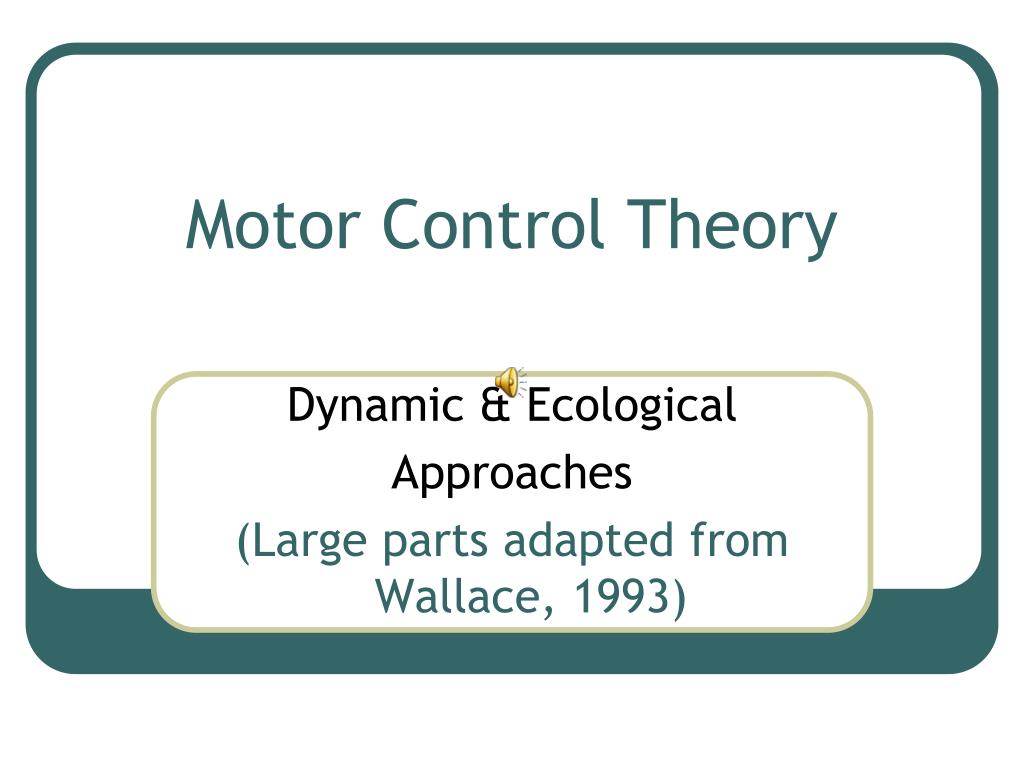 Motor Control Theory

Dynamic & Ecological Approaches

(Large parts adapted from Wallace, 1993)